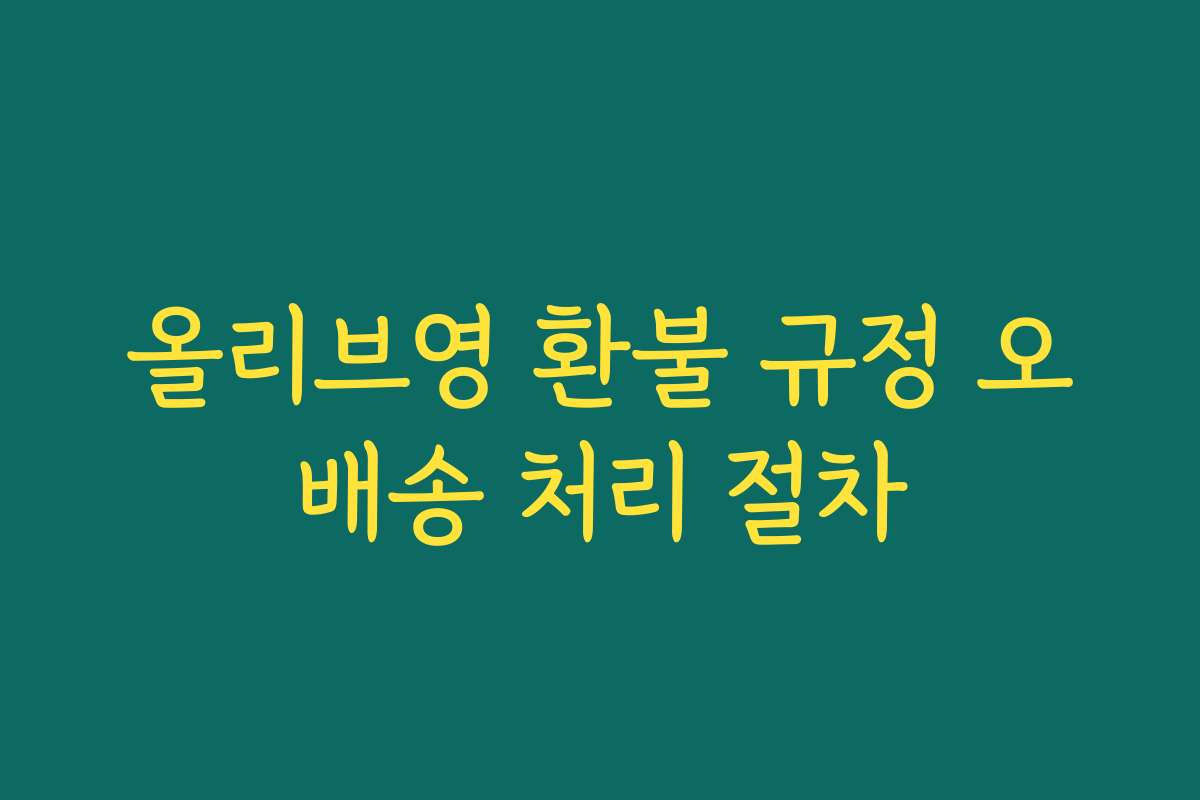 올리브영 환불 규정 오배송 처리 절차